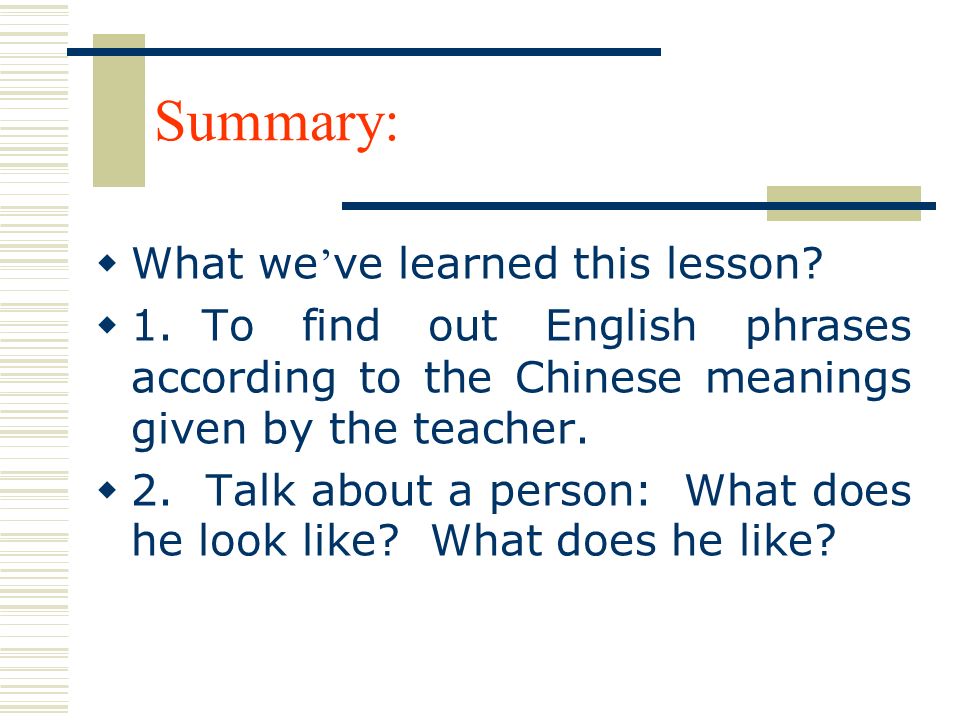 Summary:

What we’ve learned this lesson?

1. To find out English phrases according to the Chinese meanings given by the teacher.

2. Talk about a person: What does he look like? What does he like?